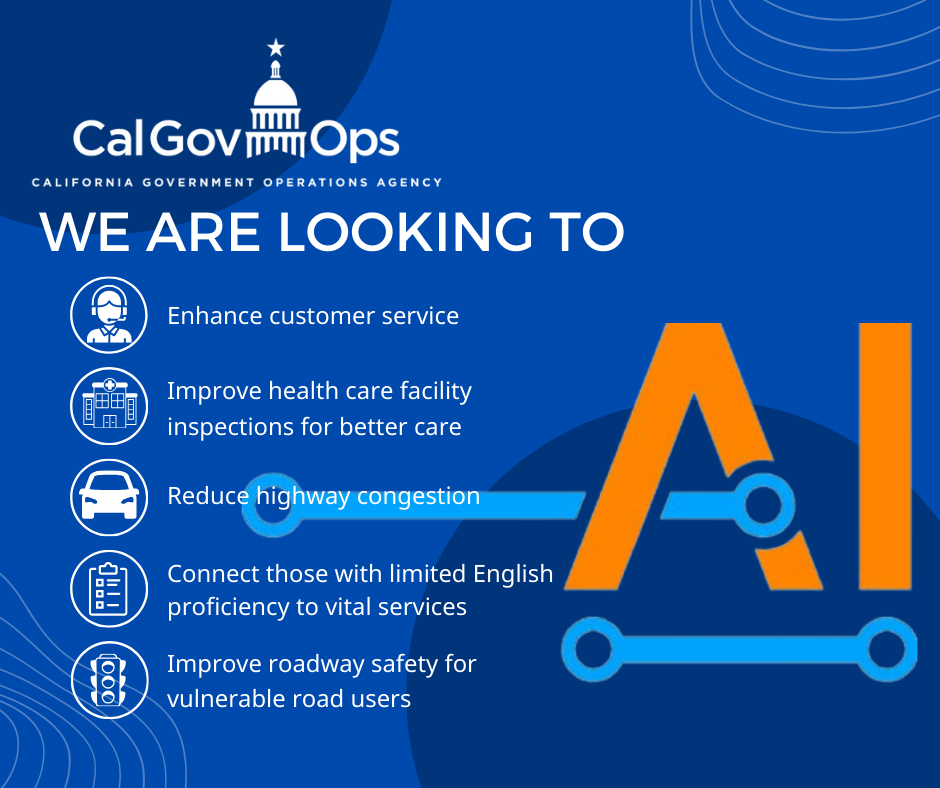 CalGovOps
CALIFORNIA GOVERNMENT OPERATIONS AGENCY

WE ARE LOOKING TO

Enhance customer service

Improve health care facility inspections for better care

Reduce highway congestion

Connect those with limited English proficiency to vital services

Improve roadway safety for vulnerable road users

AI